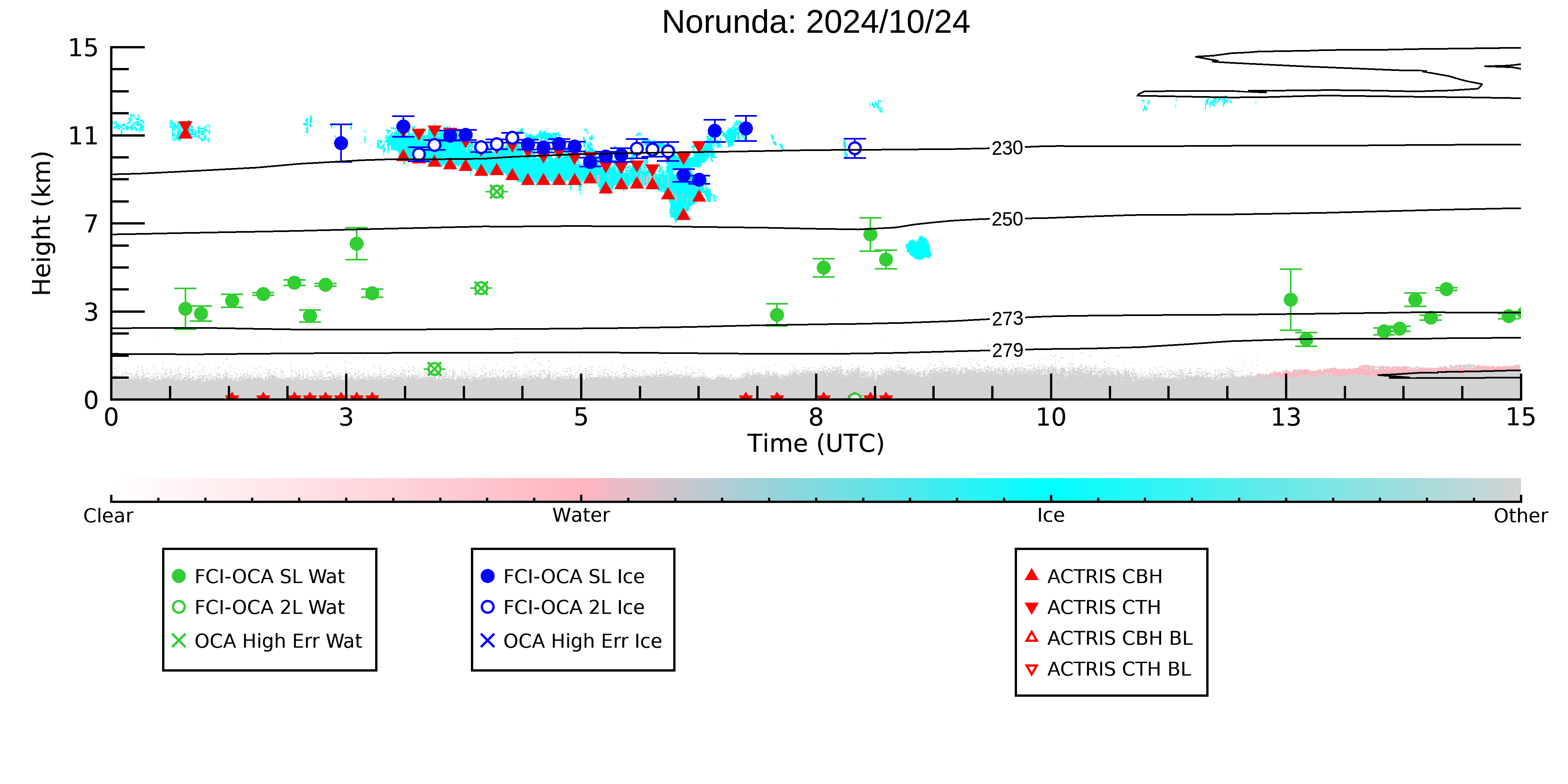 Norunda: 2024/10/24

Height (km)

15
11
7
3
0

230
250
273
279

0
3
5
8
10
13
15

Time (UTC)

Clear
Water
Ice
Other

FCI-OCA SL Wat
FCI-OCA 2L Wat
OCA High Err Wat

FCI-OCA SL Ice
FCI-OCA 2L Ice
OCA High Err Ice

ACTRIS CBH
ACTRIS CTH
ACTRIS CBH BL
ACTRIS CTH BL